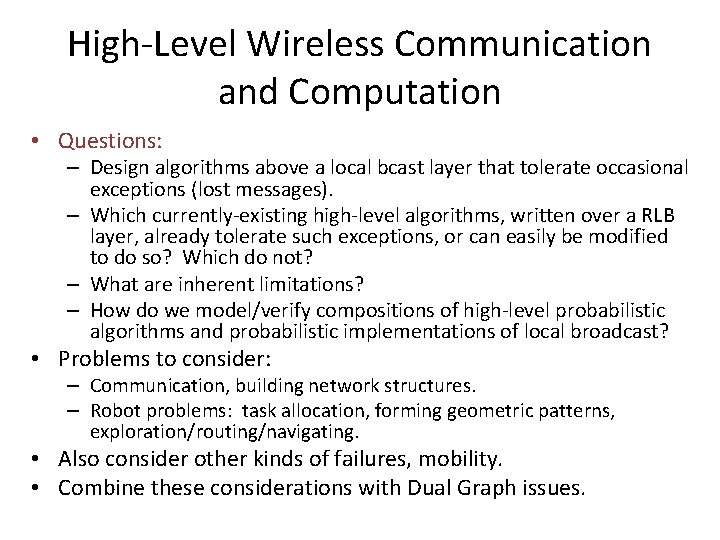 High-Level Wireless Communication and Computation

• Questions:
– Design algorithms above a local bcast layer that tolerate occasional exceptions (lost messages).
– Which currently-existing high-level algorithms, written over a RLB layer, already tolerate such exceptions, or can easily be modified to do so? Which do not?
– What are inherent limitations?
– How do we model/verify compositions of high-level probabilistic algorithms and probabilistic implementations of local broadcast?
• Problems to consider:
– Communication, building network structures.
– Robot problems: task allocation, forming geometric patterns, exploration/routing/navigating.
• Also consider other kinds of failures, mobility.
• Combine these considerations with Dual Graph issues.